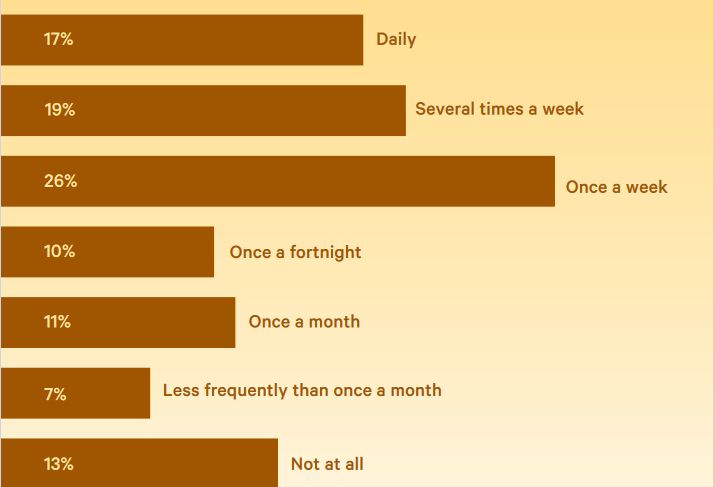 17% Daily

19% Several times a week

26% Once a week

10% Once a fortnight

11% Once a month

7% Less frequently than once a month

13% Not at all